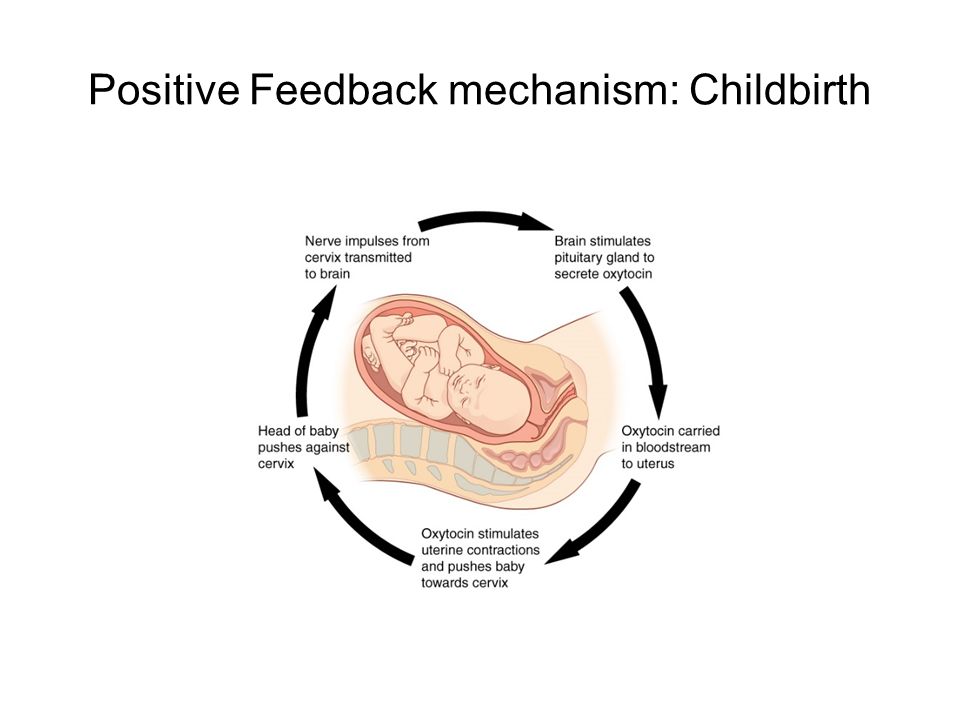 Positive Feedback mechanism: Childbirth

Nerve impulses from cervix transmitted to brain

Brain stimulates pituitary gland to secrete oxytocin

Oxytocin carried in bloodstream to uterus

Oxytocin stimulates uterine contractions and pushes baby towards cervix

Head of baby pushes against cervix